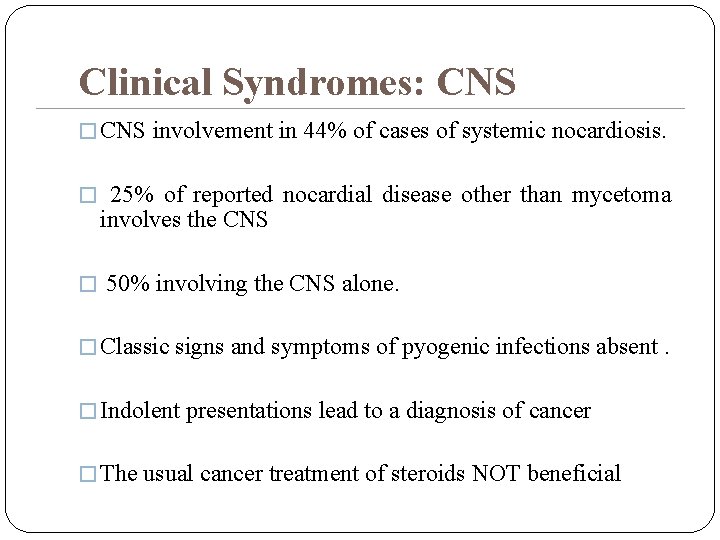 Clinical Syndromes: CNS

□ CNS involvement in 44% of cases of systemic nocardiosis.

□ 25% of reported nocardial disease other than mycetoma involves the CNS

□ 50% involving the CNS alone.

□ Classic signs and symptoms of pyogenic infections absent .

□ Indolent presentations lead to a diagnosis of cancer

□ The usual cancer treatment of steroids NOT beneficial